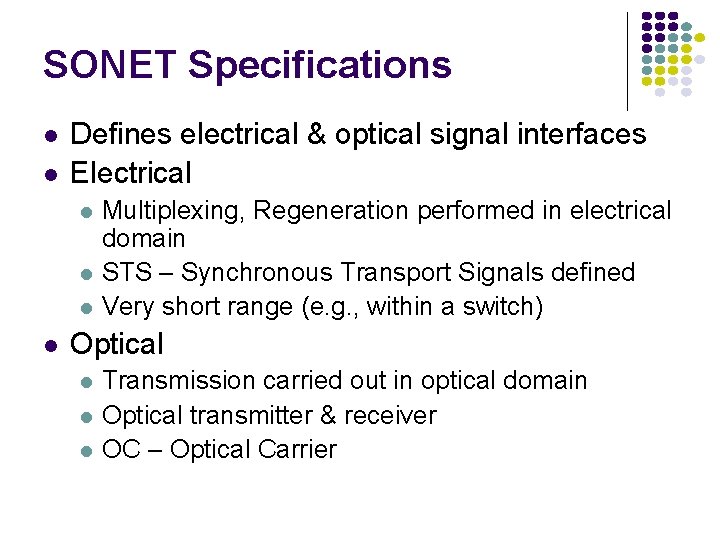 SONET Specifications

- Defines electrical & optical signal interfaces
- Electrical
  - Multiplexing, Regeneration performed in electrical domain
  - STS – Synchronous Transport Signals defined
  - Very short range (e.g., within a switch)
- Optical
  - Transmission carried out in optical domain
  - Optical transmitter & receiver
  - OC – Optical Carrier